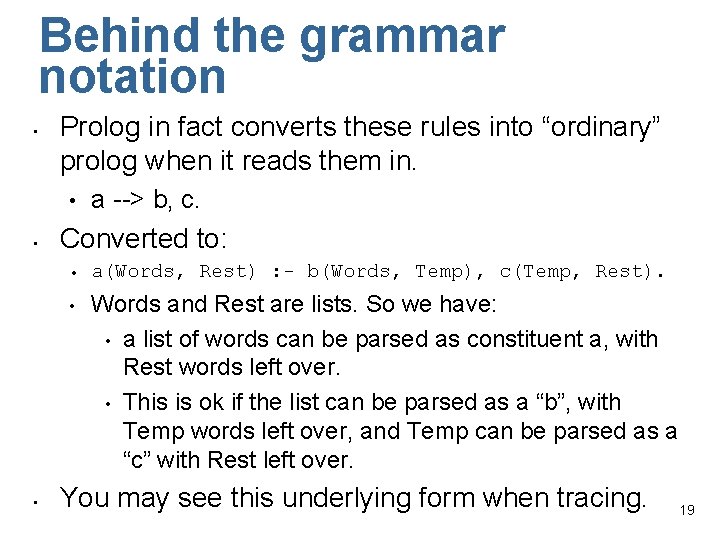 Behind the grammar notation

• Prolog in fact converts these rules into “ordinary” prolog when it reads them in.

• a --> b, c.

• Converted to:

• a(Words, Rest) :- b(Words, Temp), c(Temp, Rest).

• Words and Rest are lists. So we have:

• a list of words can be parsed as constituent a, with Rest words left over.

• This is ok if the list can be parsed as a “b”, with Temp words left over, and Temp can be parsed as a “c” with Rest left over.

• You may see this underlying form when tracing.

19